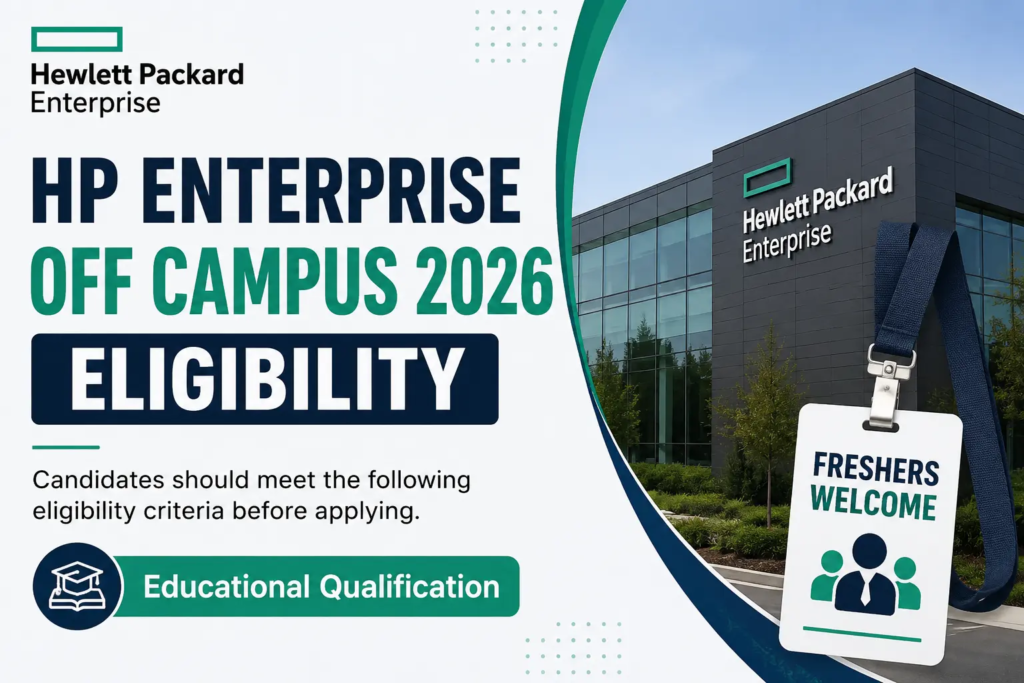 Hewlett Packard Enterprise

HP ENTERPRISE OFF CAMPUS 2026

ELIGIBILITY

Candidates should meet the following eligibility criteria before applying.

Educational Qualification

Hewlett Packard Enterprise

FRESHERS WELCOME